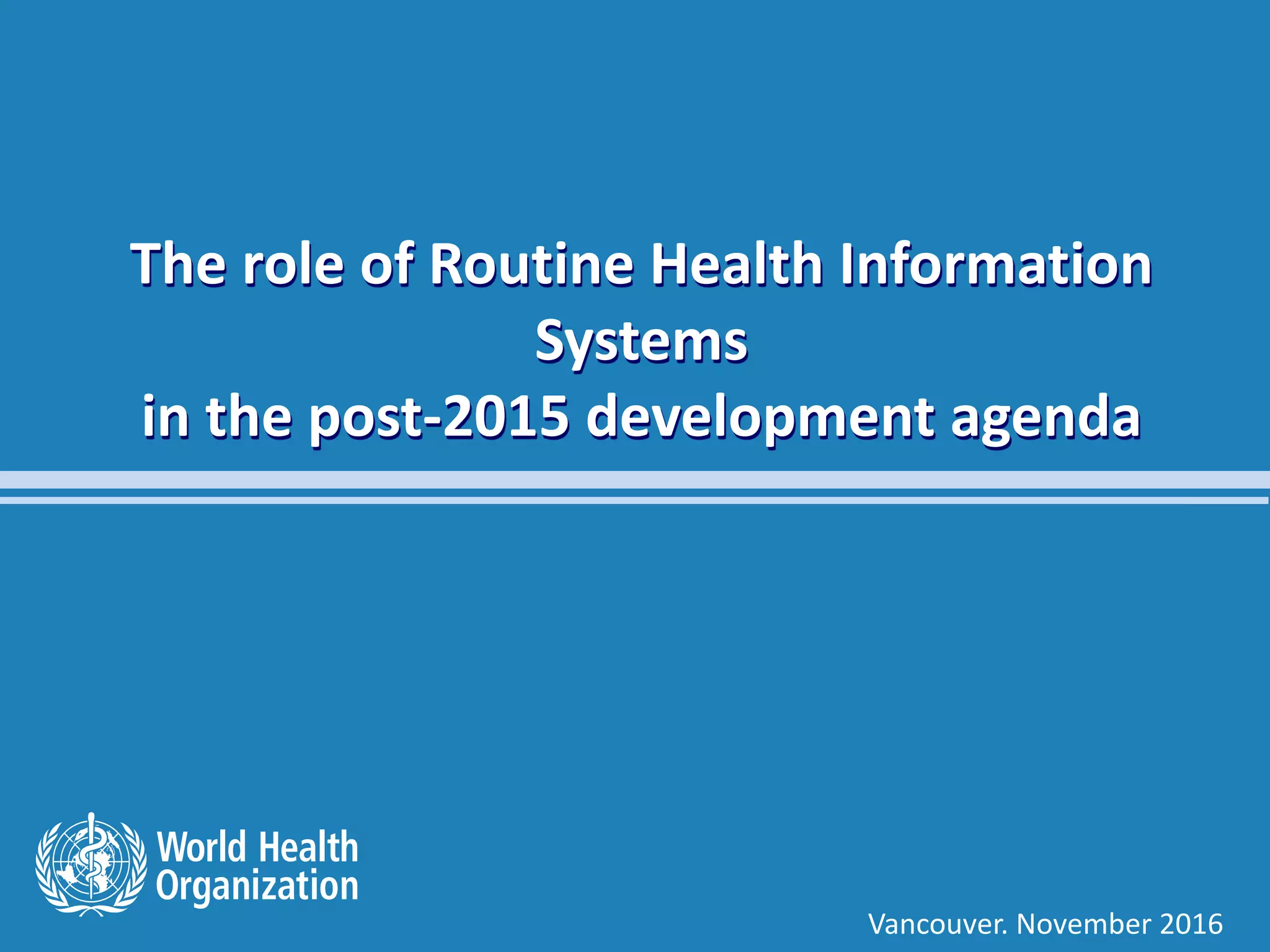 The role of Routine Health Information Systems
in the post-2015 development agenda

World Health Organization

Vancouver. November 2016